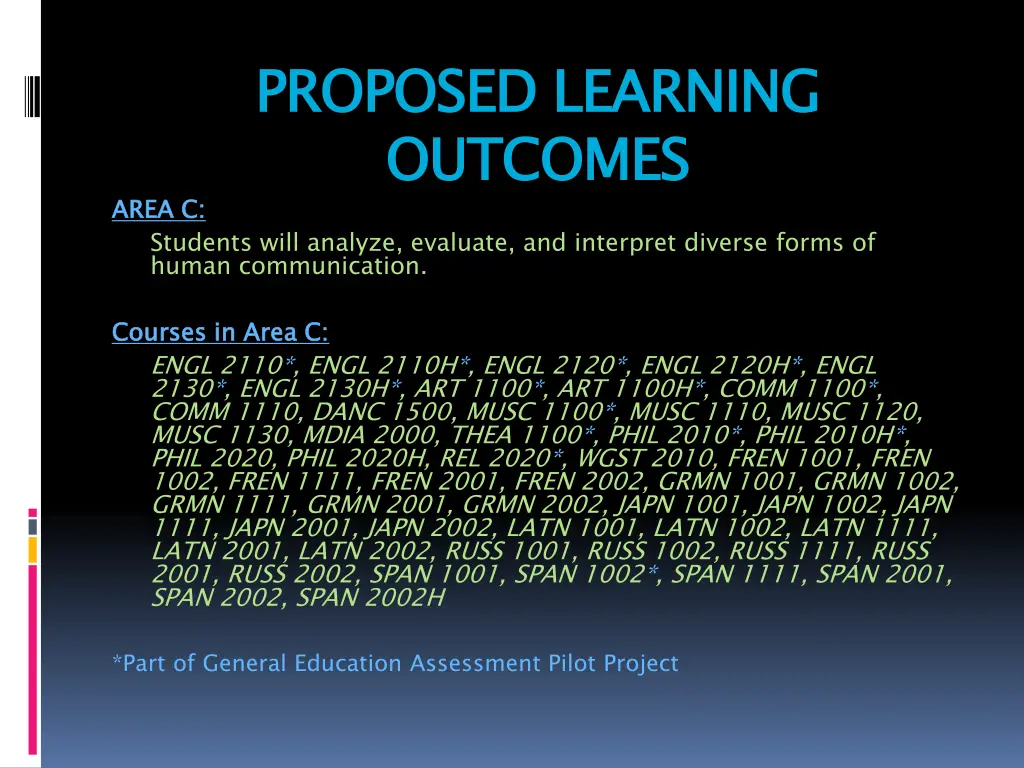 PROPOSED LEARNING OUTCOMES

AREA C:

Students will analyze, evaluate, and interpret diverse forms of human communication.

Courses in Area C:

ENGL 2110*, ENGL 2110H*, ENGL 2120*, ENGL 2120H*, ENGL 2130*, ENGL 2130H*, ART 1100*, ART 1100H*, COMM 1100*, COMM 1110, DANC 1500, MUSC 1100*, MUSC 1110, MUSC 1120, MUSC 1130, MDIA 2000, THEA 1100*, PHIL 2010*, PHIL 2010H*, PHIL 2020, PHIL 2020H, REL 2020*, WGST 2010, FREN 1001, FREN 1002, FREN 1111, FREN 2001, FREN 2002, GRMN 1001, GRMN 1002, GRMN 1111, GRMN 2001, GRMN 2002, JAPN 1001, JAPN 1002, JAPN 1111, JAPN 2001, JAPN 2002, LATN 1001, LATN 1002, LATN 1111, LATN 2001, LATN 2002, RUSS 1001, RUSS 1002, RUSS 1111, RUSS 2001, RUSS 2002, SPAN 1001, SPAN 1002*, SPAN 1111, SPAN 2001, SPAN 2002, SPAN 2002H

*Part of General Education Assessment Pilot Project